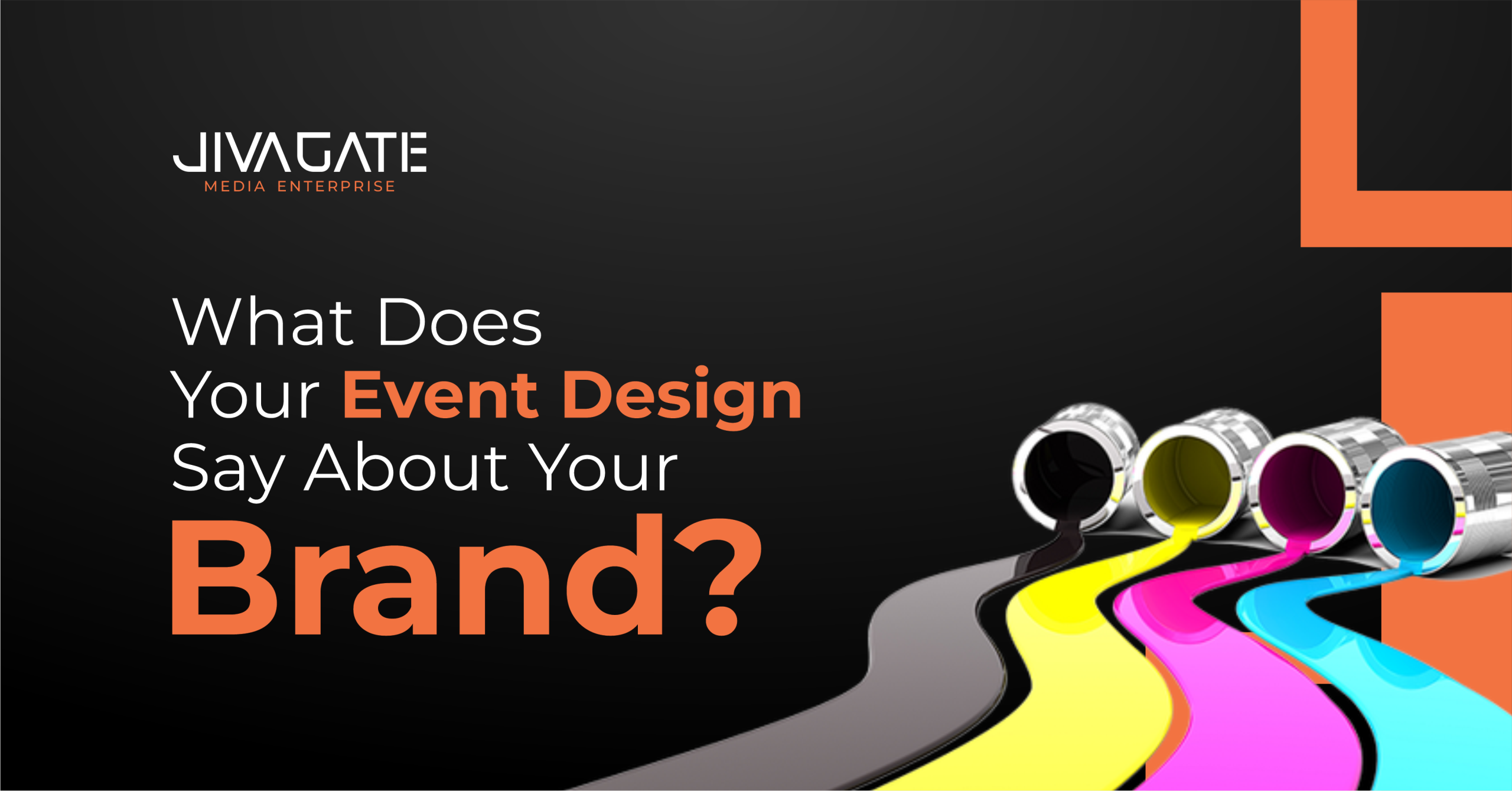 JIVAGATE
MEDIA ENTERPRISE

What Does Your Event Design Say About Your Brand?